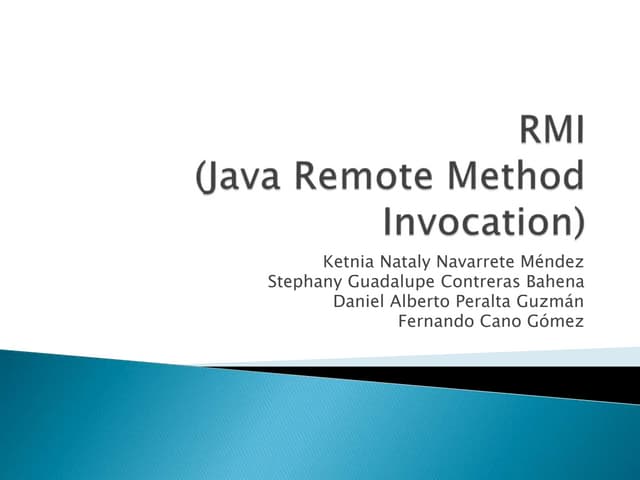 RMI
(Java Remote Method Invocation)

Ketnia Nataly Navarrete Méndez
Stephany Guadalupe Contreras Bahena
Daniel Alberto Peralta Guzmán
Fernando Cano Gómez